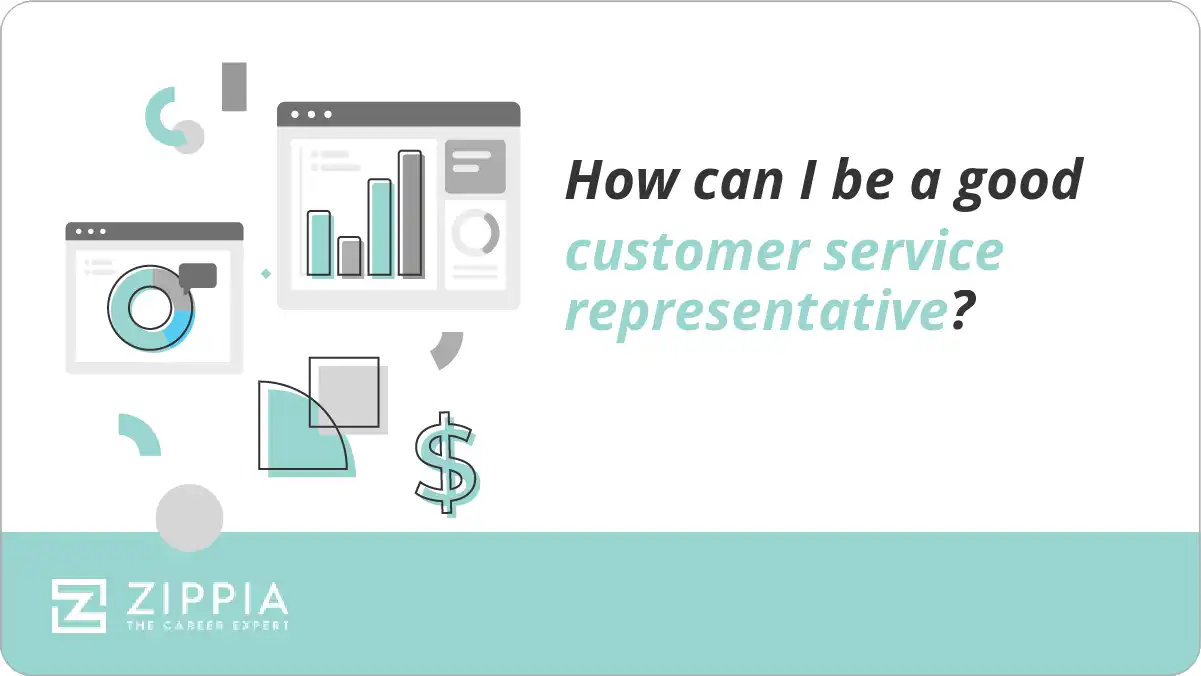 How can I be a good customer service representative?

$

ZIPPIA
THE CAREER EXPERT